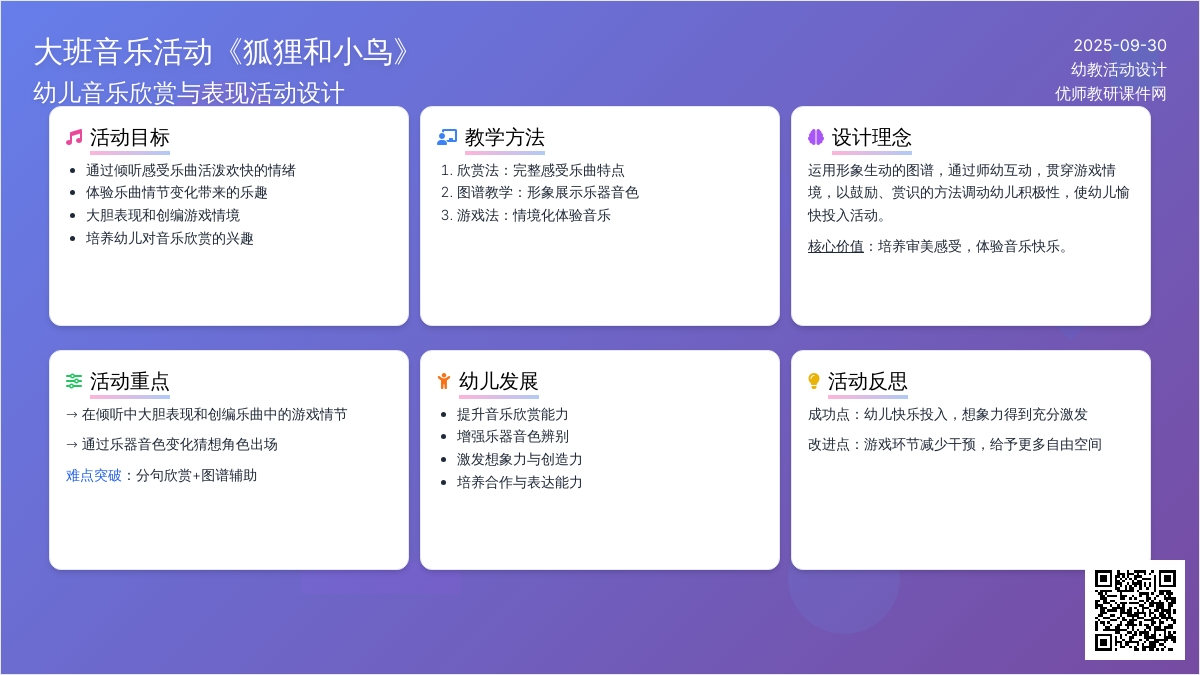 大班音乐活动《狐狸和小鸟》
幼儿音乐欣赏与表现活动设计

2025-09-30
幼教活动设计
优师教研课件网

活动目标

- 通过倾听感受乐曲活泼欢快的情绪
- 体验乐曲情节变化带来的乐趣
- 大胆表现和创编游戏情境
- 培养幼儿对音乐欣赏的兴趣

教学方法

1. 欣赏法：完整感受乐曲特点
2. 图谱教学：形象展示乐器音色
3. 游戏法：情境化体验音乐

设计理念

运用形象生动的图谱，通过师幼互动，贯穿游戏情境，以鼓励、赏识的方法调动幼儿积极性，使幼儿愉快投入活动。

核心价值：培养审美感受，体验音乐快乐。

活动重点

→ 在倾听中大胆表现和创编乐曲中的游戏情节

→ 通过乐器音色变化猜想角色出场

难点突破：分句欣赏+图谱辅助

幼儿发展

- 提升音乐欣赏能力
- 增强乐器音色辨别
- 激发想象力与创造力
- 培养合作与表达能力

活动反思

成功点：幼儿快乐投入，想象力得到充分激发

改进点：游戏环节减少干预，给予更多自由空间